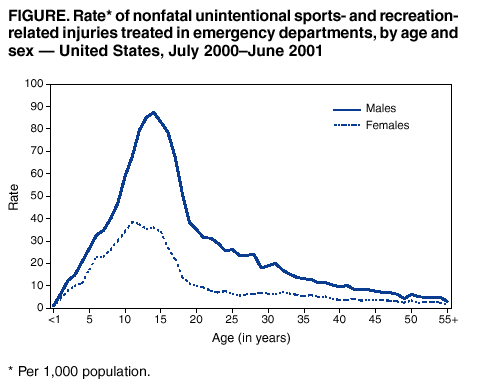 FIGURE. Rate* of nonfatal unintentional sports- and recreation-related injuries treated in emergency departments, by age and sex — United States, July 2000–June 2001

100
90
80
70
60
50
40
30
20
10
0

Rate

Males
Females

<1
5
10
15
20
25
30
35
40
45
50
55+

Age (in years)

* Per 1,000 population.